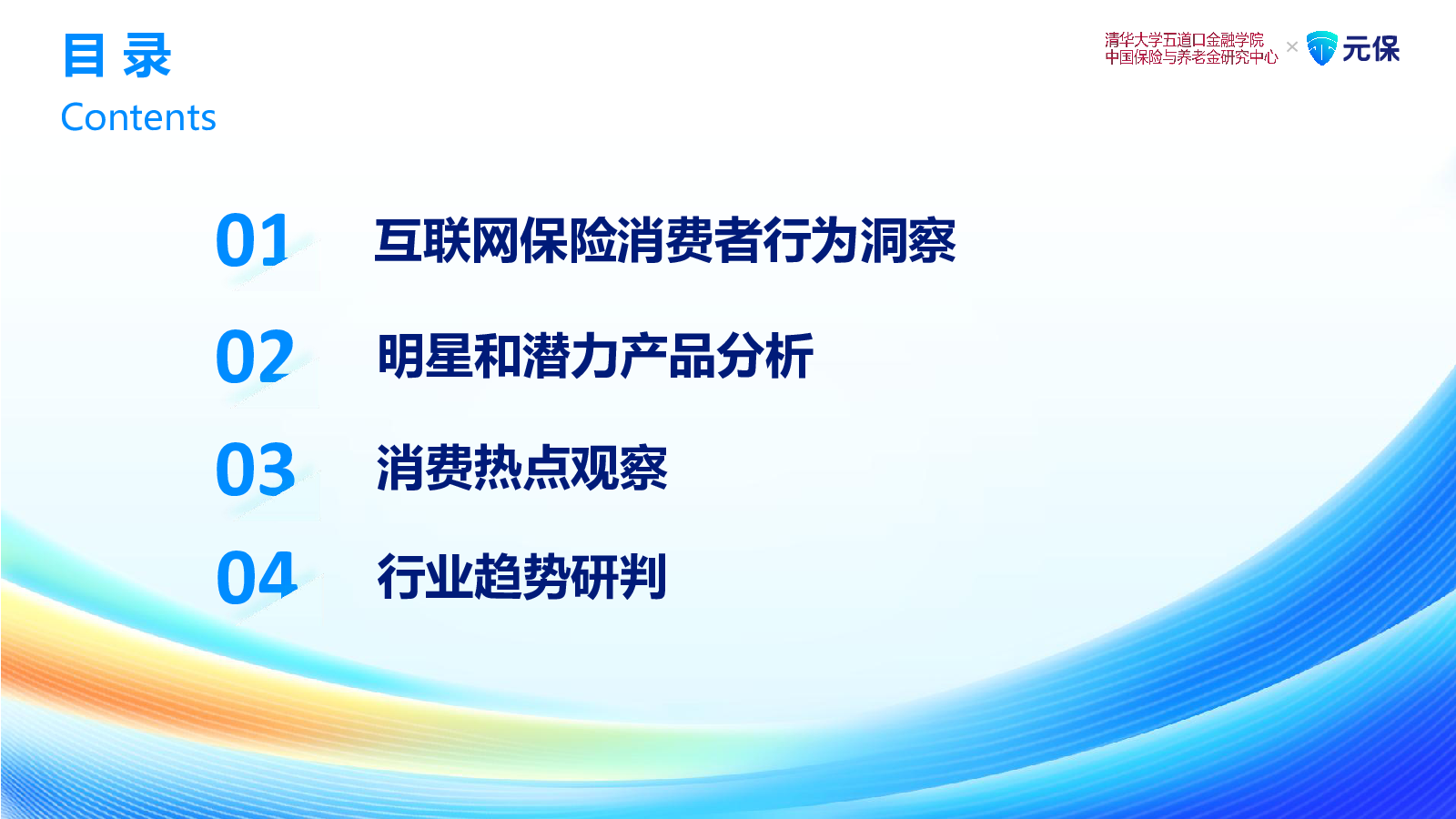 目 录
Contents

清华大学五道口金融学院
中国保险与养老金研究中心
×
元保

01 互联网保险消费者行为洞察

02 明星和潜力产品分析

03 消费热点观察

04 行业趋势研判